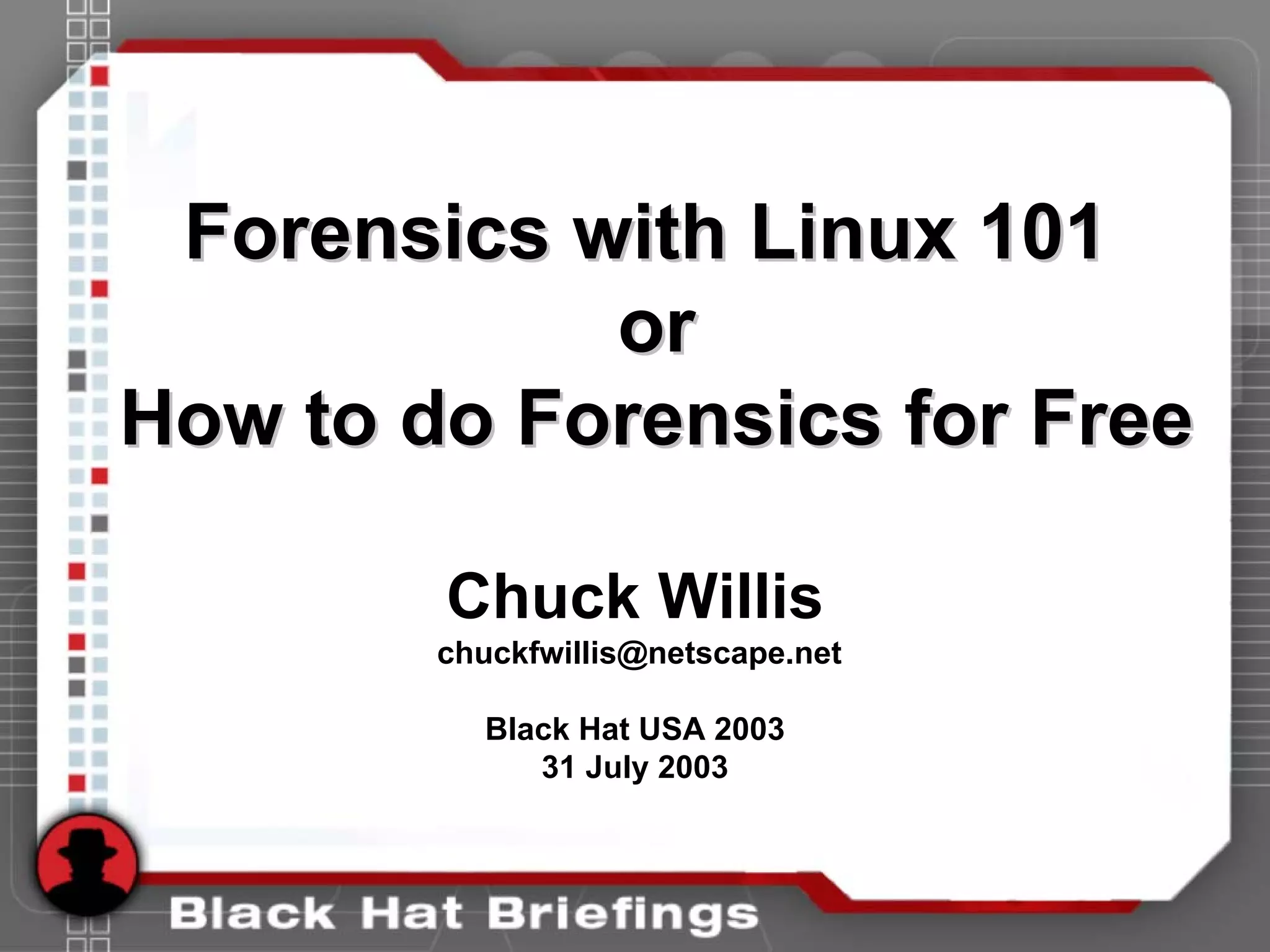 Forensics with Linux 101
or
How to do Forensics for Free

Chuck Willis
chuckfwillis@netscape.net

Black Hat USA 2003
31 July 2003

Black Hat Briefings